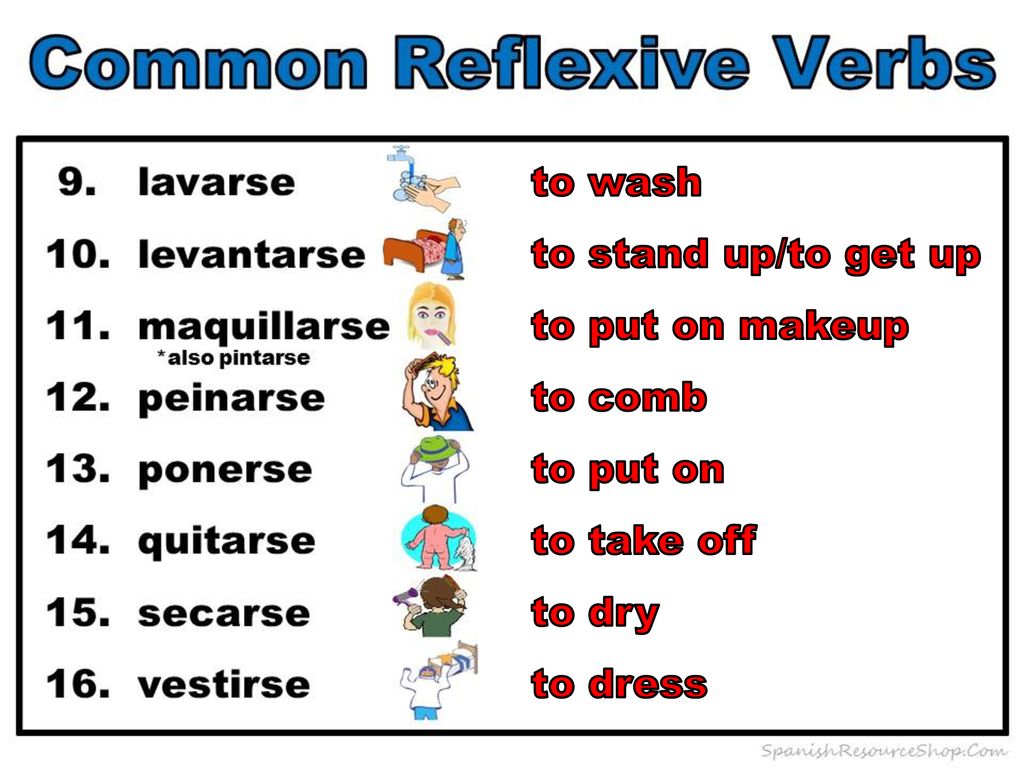 Common Reflexive Verbs

9. lavarse to wash

10. levantarse to stand up/to get up

11. maquillarse to put on makeup
*also pintarse

12. peinarse to comb

13. ponerse to put on

14. quitarse to take off

15. secarse to dry

16. vestirse to dress

SpanishResourceShop.Com